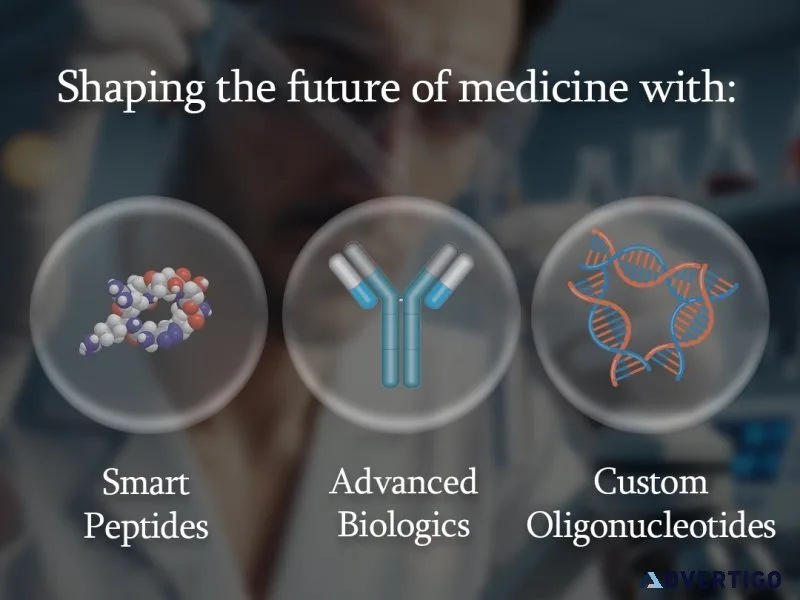 Shaping the future of medicine with:

Smart Peptides

Advanced Biologics

Custom Oligonucleotides

ADVERTIGO